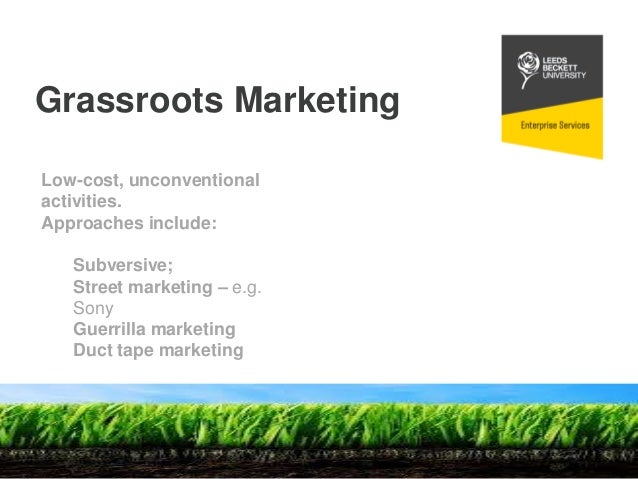 Grassroots Marketing

LEEDS BECKETT UNIVERSITY

Enterprise Services

Low-cost, unconventional activities.
Approaches include:

Subversive;
Street marketing – e.g. Sony
Guerrilla marketing
Duct tape marketing